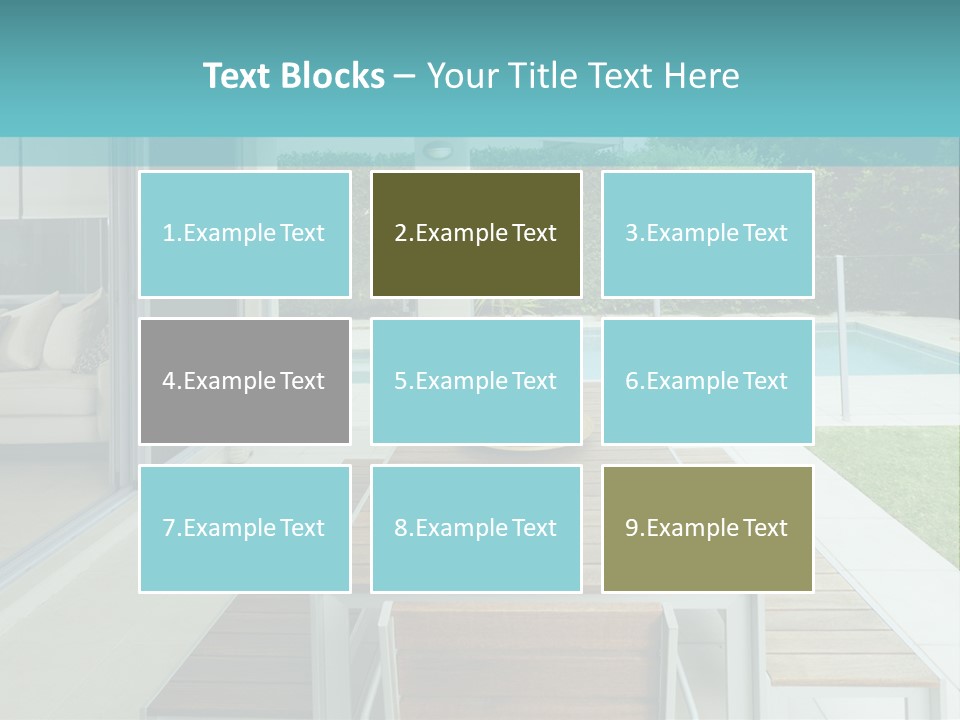 Text Blocks – Your Title Text Here

1.Example Text

2.Example Text

3.Example Text

4.Example Text

5.Example Text

6.Example Text

7.Example Text

8.Example Text

9.Example Text